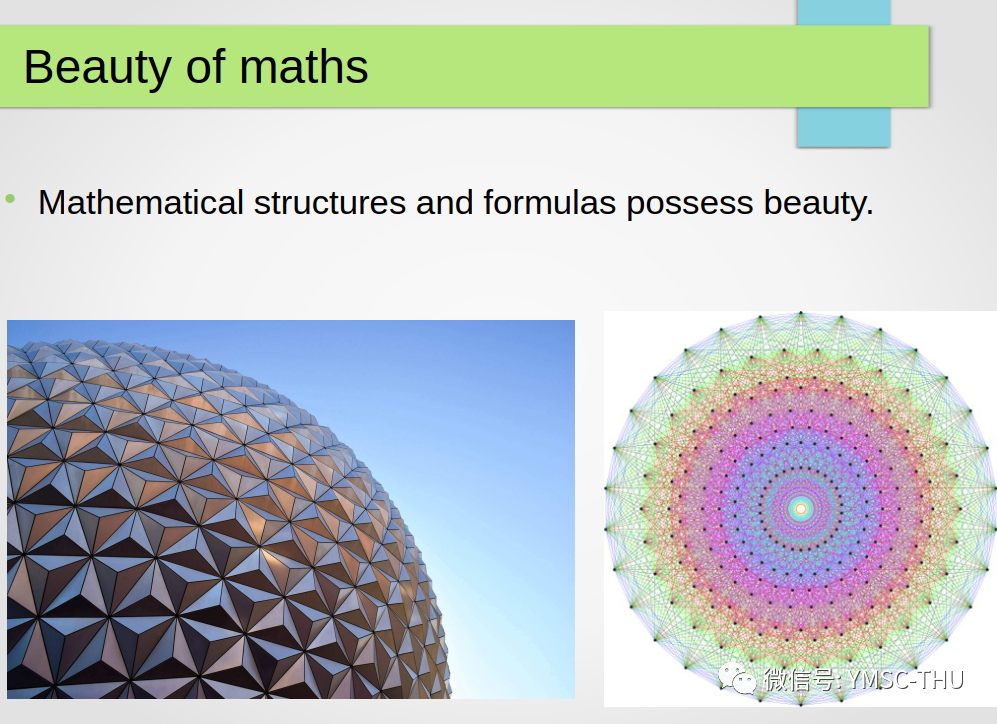 Beauty of maths

• Mathematical structures and formulas possess beauty.

微信号: YMSC-THU